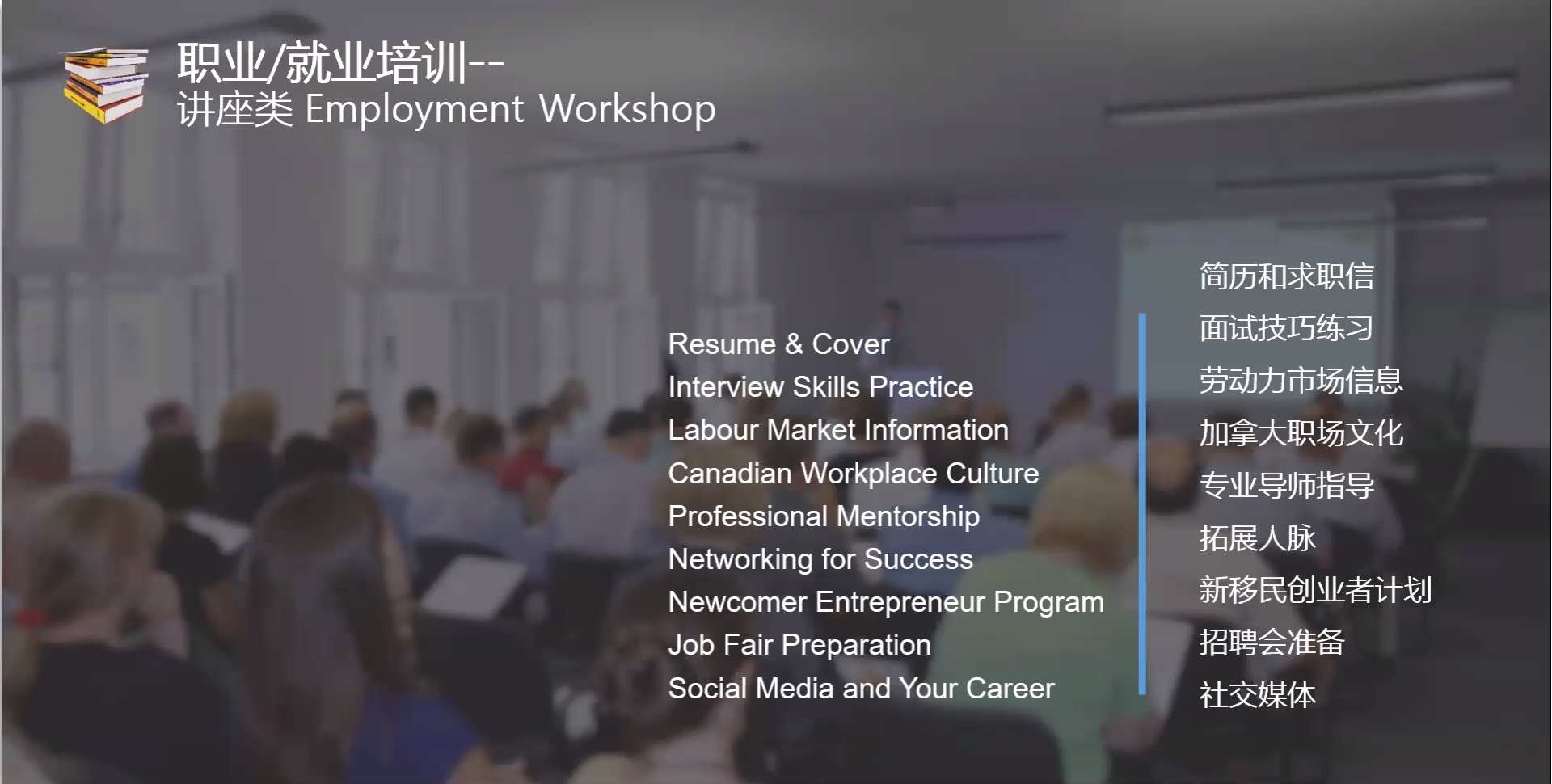 职业/就业培训--
讲座类 Employment Workshop

Resume & Cover
Interview Skills Practice
Labour Market Information
Canadian Workplace Culture
Professional Mentorship
Networking for Success
Newcomer Entrepreneur Program
Job Fair Preparation
Social Media and Your Career

简历和求职信
面试技巧练习
劳动力市场信息
加拿大职场文化
专业导师指导
拓展人脉
新移民创业者计划
招聘会准备
社交媒体